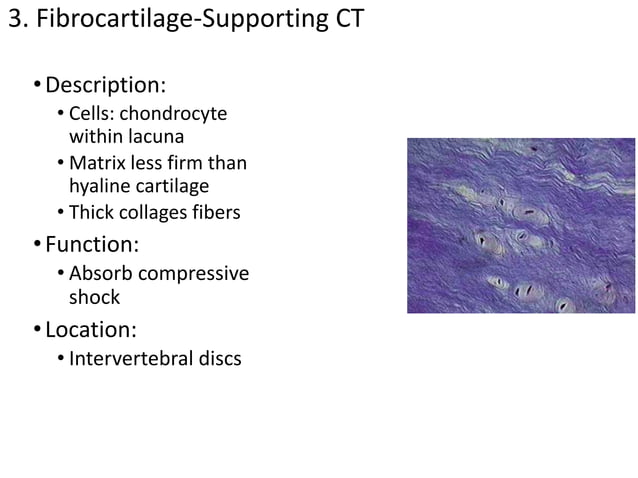 3. Fibrocartilage-Supporting CT

• Description:
  • Cells: chondrocyte within lacuna
  • Matrix less firm than hyaline cartilage
  • Thick collages fibers
• Function:
  • Absorb compressive shock
• Location:
  • Intervertebral discs